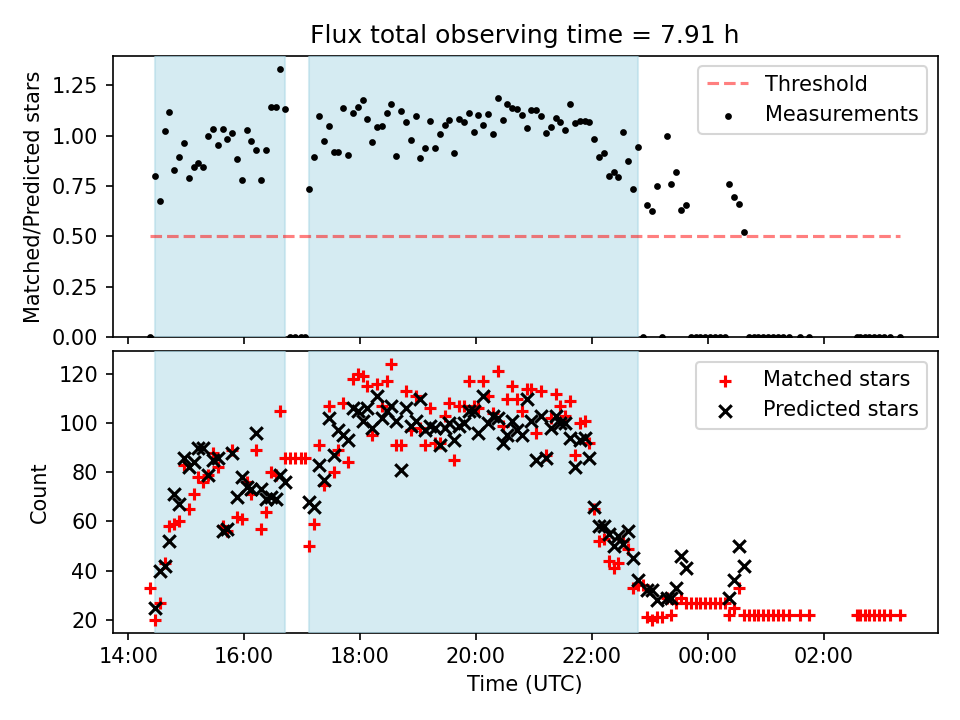 Flux total observing time = 7.91 h

Matched/Predicted stars

1.25
1.00
0.75
0.50
0.25
0.00

Threshold
Measurements

Count

120
100
80
60
40
20

Matched stars
Predicted stars

14:00
16:00
18:00
20:00
22:00
00:00
02:00

Time (UTC)